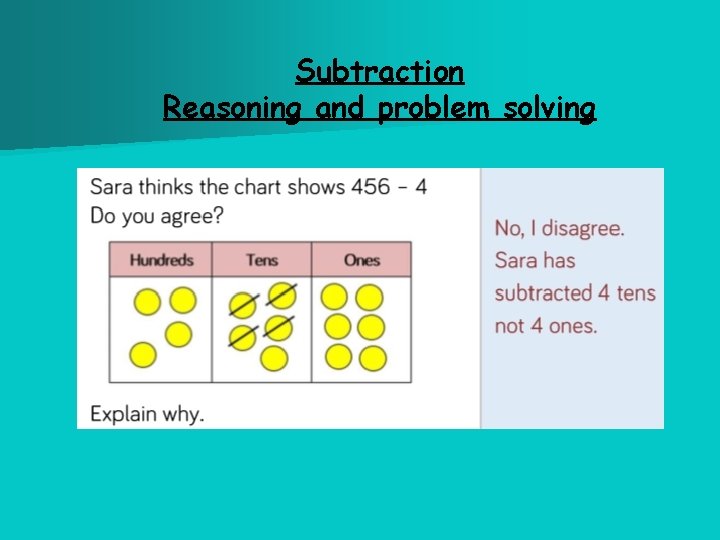 Subtraction
Reasoning and problem solving

Sara thinks the chart shows 456 – 4
Do you agree?

| Hundreds | Tens | Ones |
|---|---|---|
| | | |

Explain why.

No, I disagree. Sara has subtracted 4 tens not 4 ones.